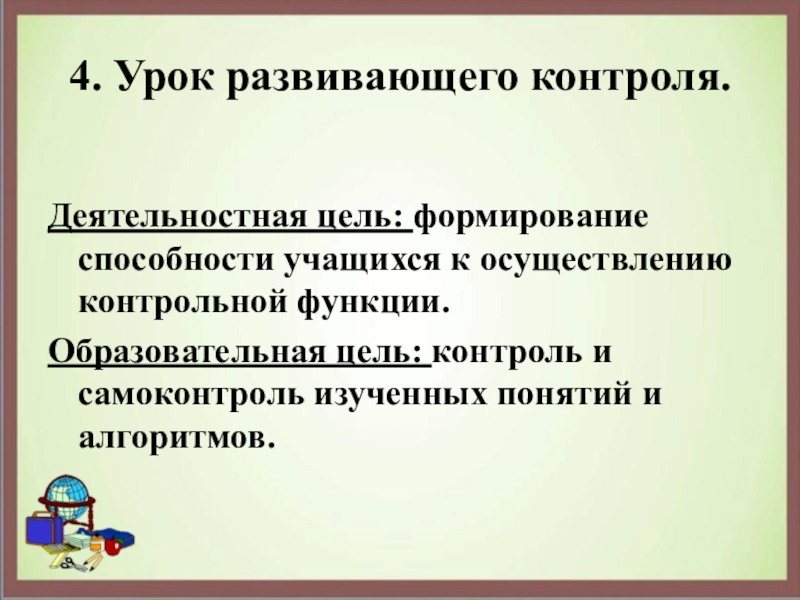 4. Урок развивающего контроля.

Деятельностная цель: формирование способности учащихся к осуществлению контрольной функции.

Образовательная цель: контроль и самоконтроль изученных понятий и алгоритмов.